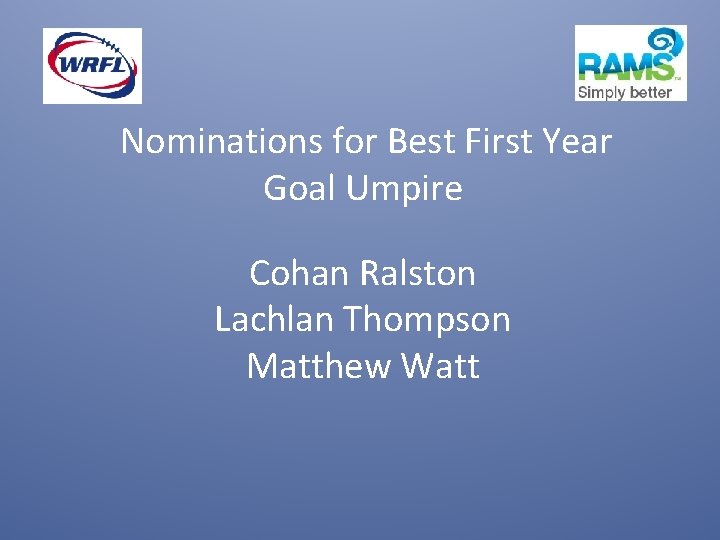 WRFL

RAMS
Simply better

Nominations for Best First Year Goal Umpire

Cohan Ralston
Lachlan Thompson
Matthew Watt